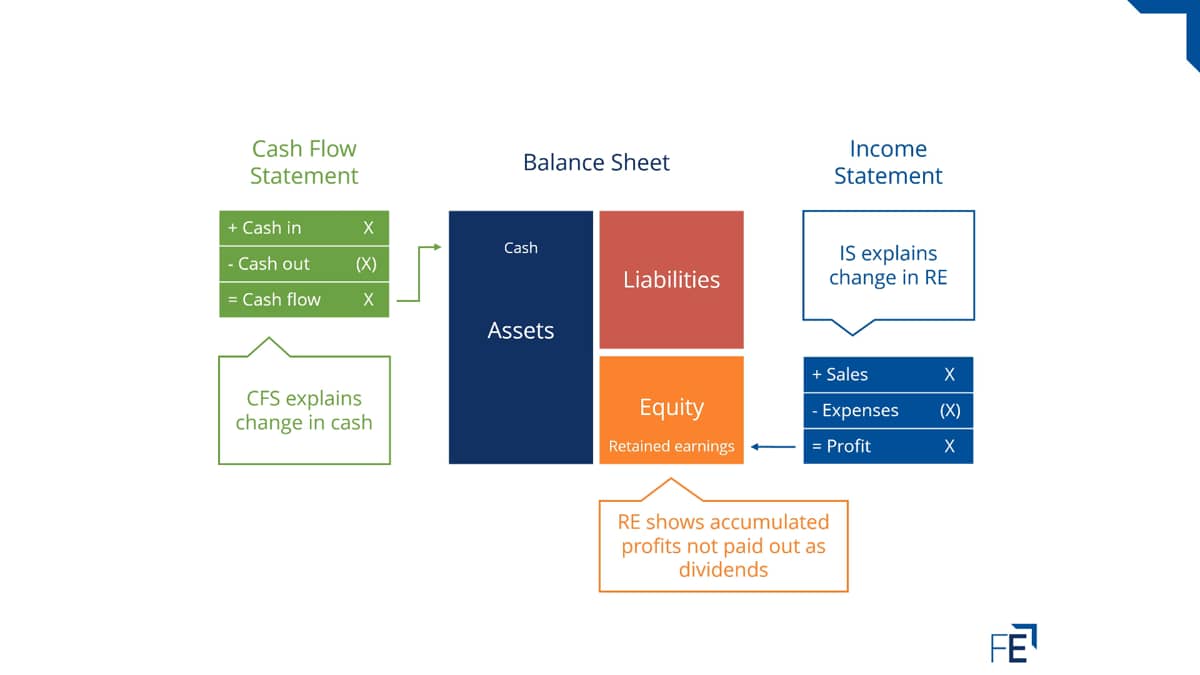 Cash Flow Statement

| + Cash in | X |
|---|---|
| - Cash out | (X) |
| = Cash flow | X |

CFS explains change in cash

Balance Sheet

Cash

Assets

Liabilities

Equity

Retained earnings

RE shows accumulated profits not paid out as dividends

Income Statement

IS explains change in RE

| + Sales | X |
|---|---|
| - Expenses | (X) |
| = Profit | X |

FE